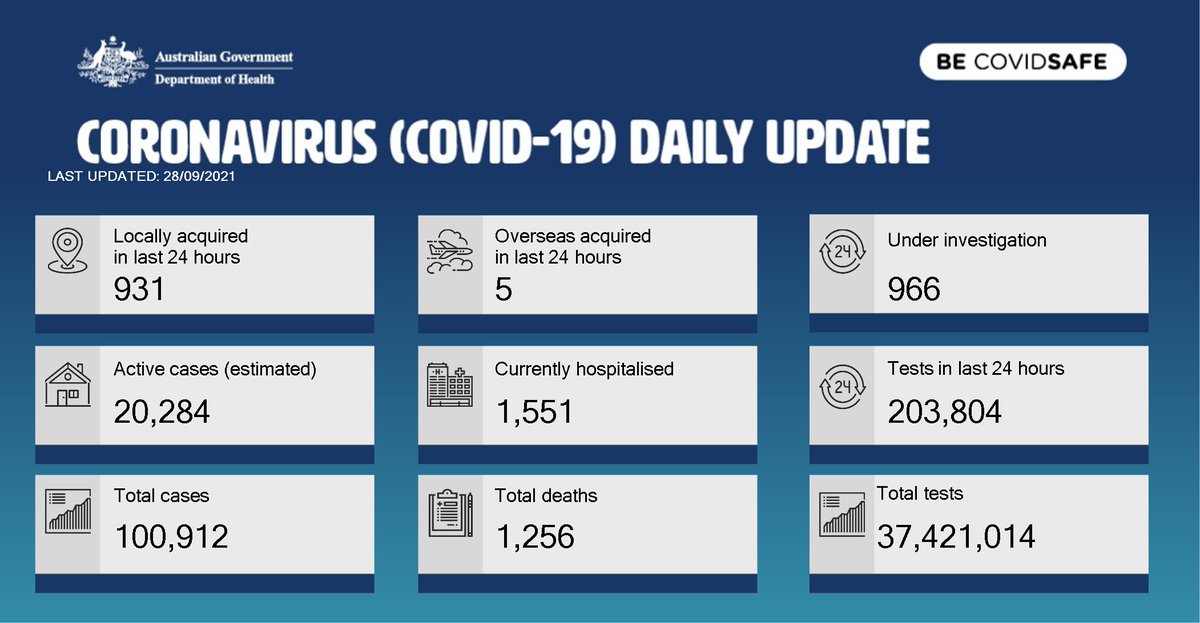 Australian Government
Department of Health

BE COVIDSAFE

CORONAVIRUS (COVID-19) DAILY UPDATE
LAST UPDATED: 28/09/2021

Locally acquired in last 24 hours
931

Overseas acquired in last 24 hours
5

24
Under investigation
966

Active cases (estimated)
20,284

Currently hospitalised
1,551

24
Tests in last 24 hours
203,804

Total cases
100,912

Total deaths
1,256

Total tests
37,421,014